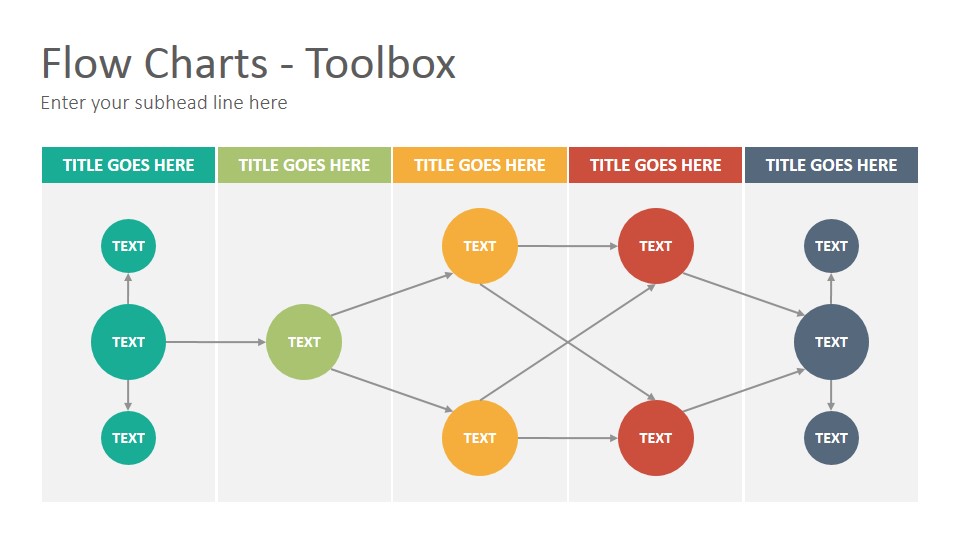 Flow Charts - Toolbox
Enter your subhead line here

TITLE GOES HERE

TEXT

TEXT

TEXT

TITLE GOES HERE

TEXT

TITLE GOES HERE

TEXT

TEXT

TITLE GOES HERE

TEXT

TEXT

TITLE GOES HERE

TEXT

TEXT

TEXT